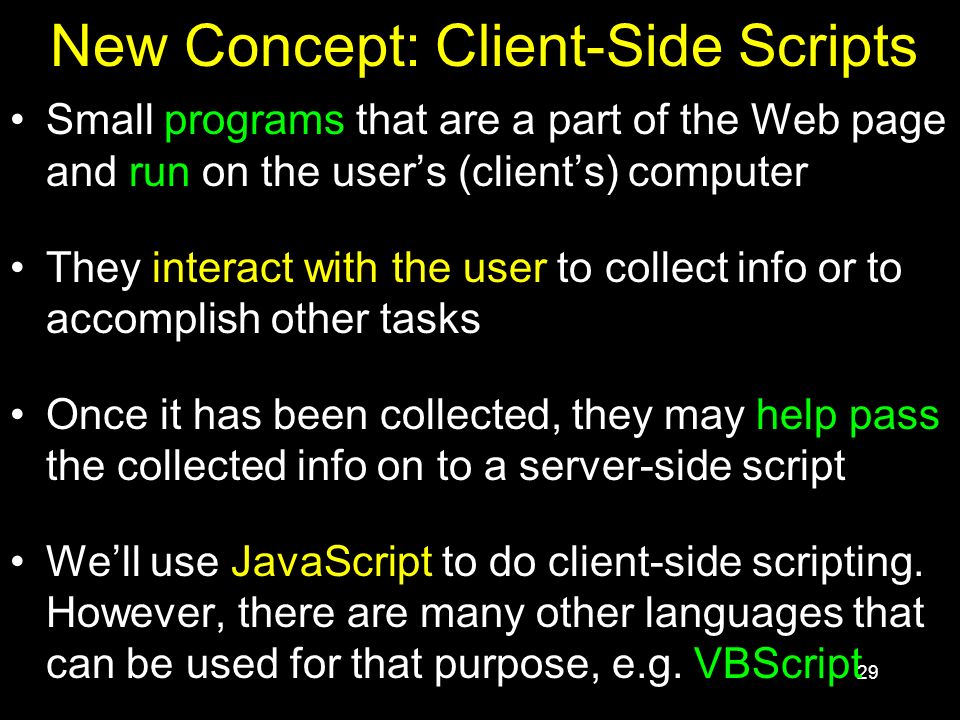 New Concept: Client-Side Scripts

• Small programs that are a part of the Web page and run on the user's (client's) computer

• They interact with the user to collect info or to accomplish other tasks

• Once it has been collected, they may help pass the collected info on to a server-side script

• We'll use JavaScript to do client-side scripting. However, there are many other languages that can be used for that purpose, e.g. VBScript

29